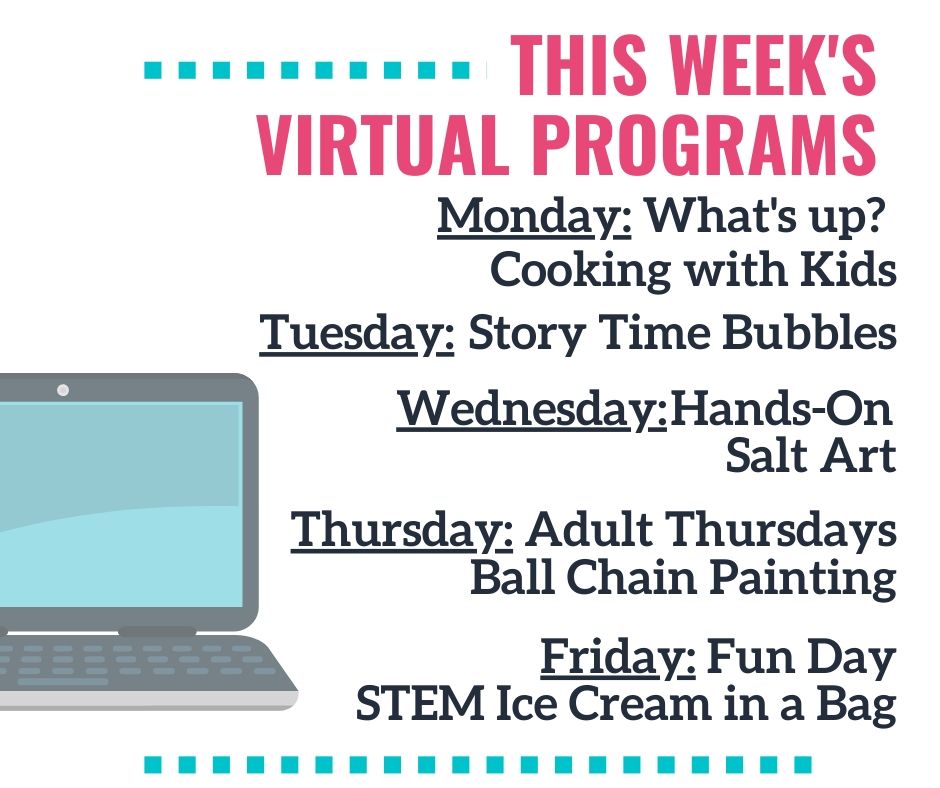 THIS WEEK'S VIRTUAL PROGRAMS

Monday: What's up? Cooking with Kids

Tuesday: Story Time Bubbles

Wednesday:Hands-On Salt Art

Thursday: Adult Thursdays Ball Chain Painting

Friday: Fun Day STEM Ice Cream in a Bag